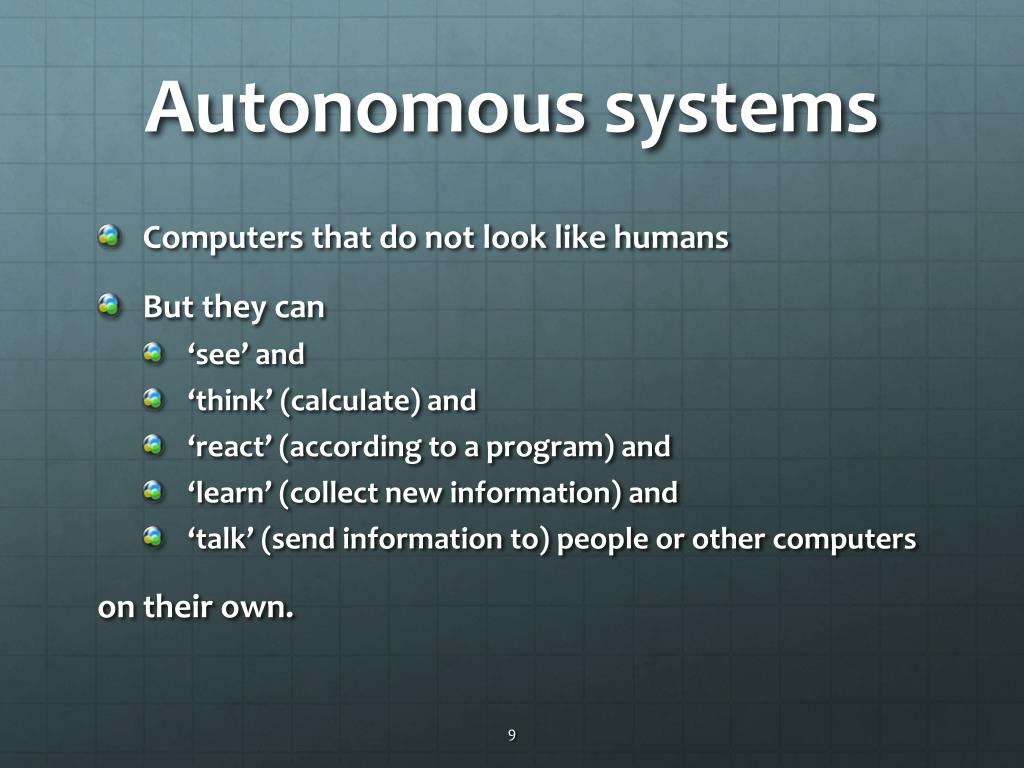 Autonomous systems

Computers that do not look like humans

But they can

‘see’ and

‘think’ (calculate) and

‘react’ (according to a program) and

‘learn’ (collect new information) and

‘talk’ (send information to) people or other computers

on their own.

9